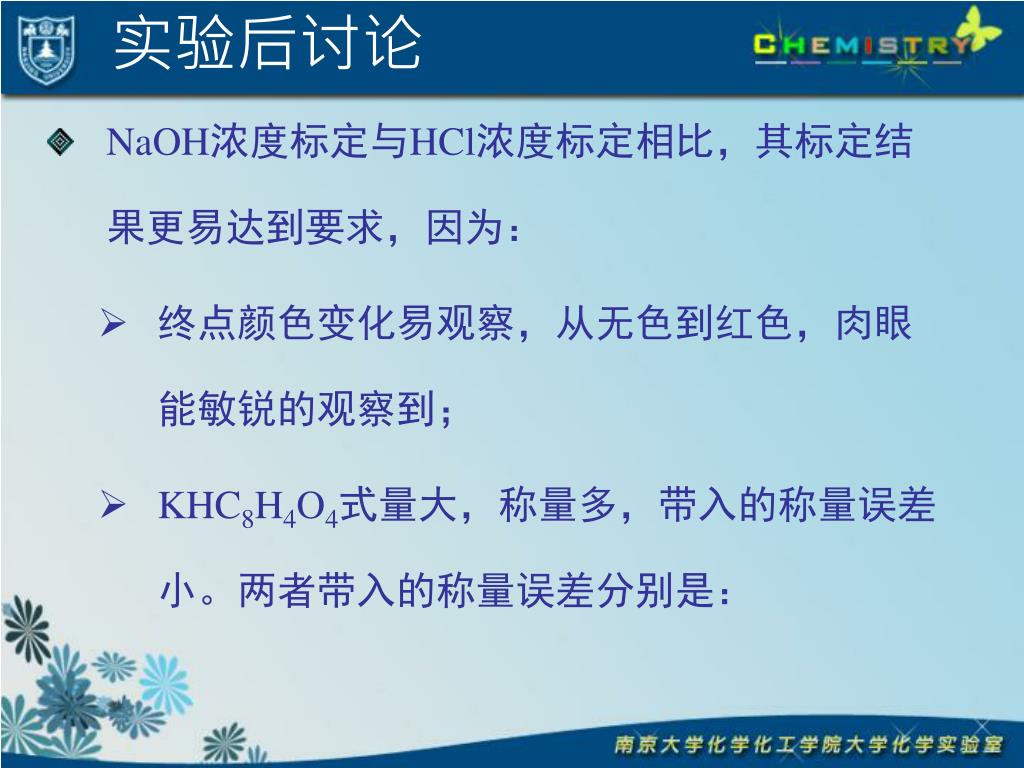 实验后讨论

CHEMISTRY

NaOH浓度标定与HCl浓度标定相比，其标定结果更易达到要求，因为：

终点颜色变化易观察，从无色到红色，肉眼能敏锐的观察到；

$KHC_8H_4O_4$式量大，称量多，带入的称量误差小。两者带入的称量误差分别是：

南京大学化学化工学院大学化学实验室